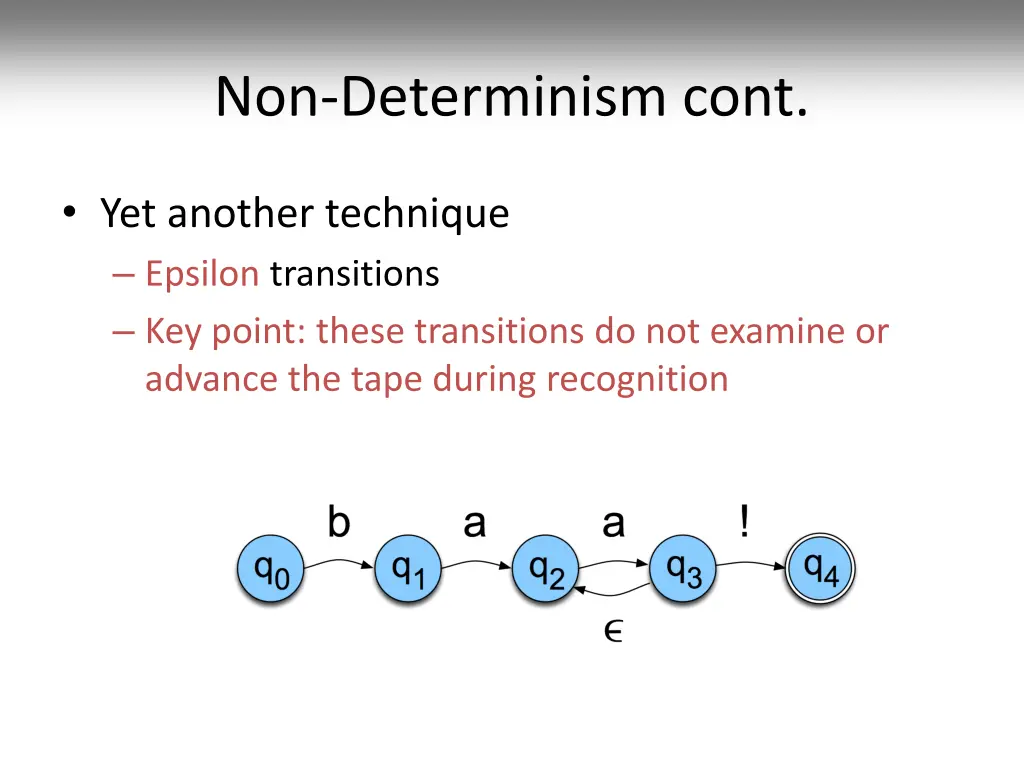 Non-Determinism cont.

• Yet another technique
– Epsilon transitions
– Key point: these transitions do not examine or advance the tape during recognition

b a a !
$q_0$ $q_1$ $q_2$ $q_3$ $q_4$
$\epsilon$